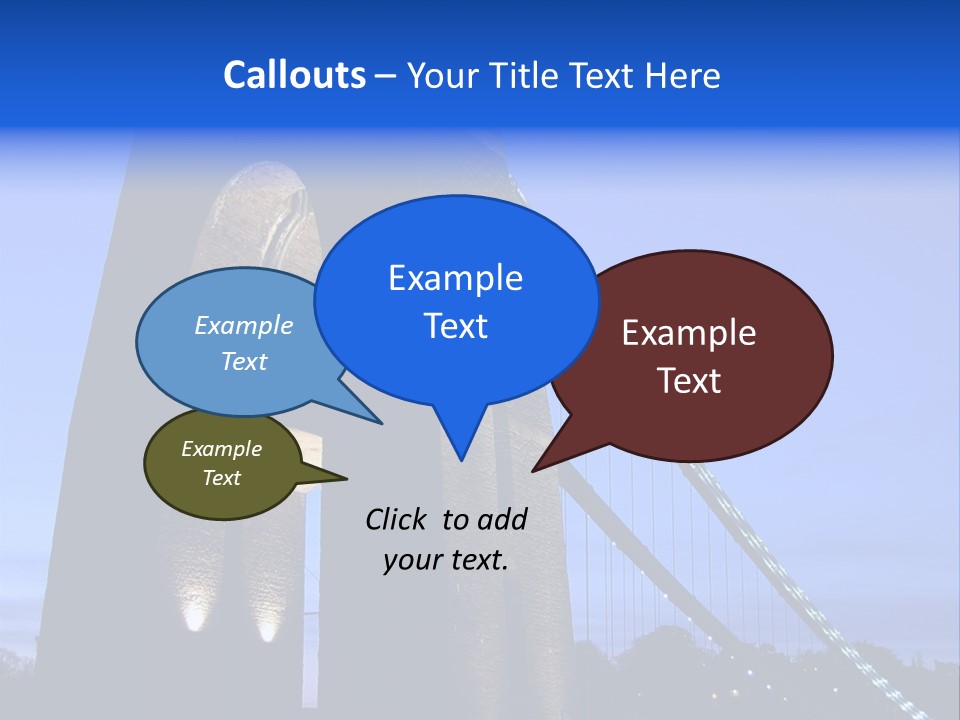 Callouts – Your Title Text Here

Example Text

Example Text

Example Text

Example Text

Click to add your text.